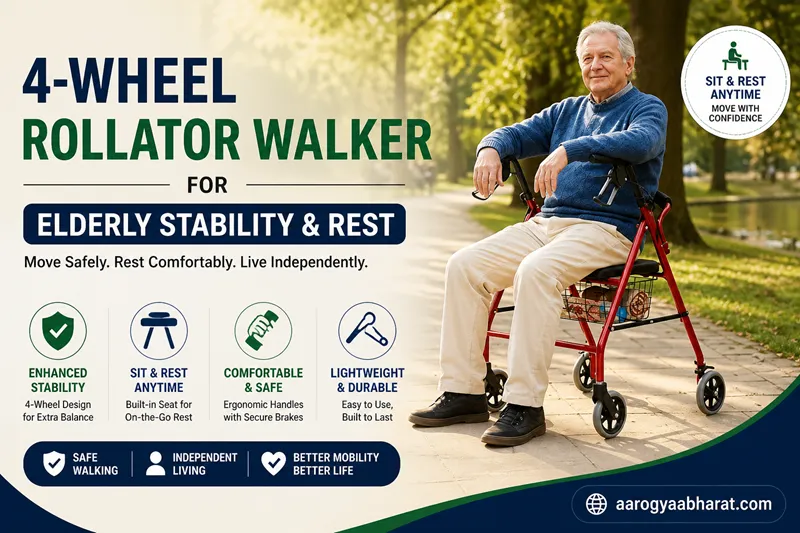 4-WHEEL
ROLLATOR WALKER
FOR
ELDERLY STABILITY & REST

Move Safely. Rest Comfortably. Live Independently.

SIT & REST ANYTIME
MOVE WITH CONFIDENCE

ENHANCED STABILITY
4-Wheel Design for Extra Balance

SIT & REST ANYTIME
Built-in Seat for On-the-Go Rest

COMFORTABLE & SAFE
Ergonomic Handles with Secure Brakes

LIGHTWEIGHT & DURABLE
Easy to Use, Built to Last

SAFE WALKING
INDEPENDENT LIVING
BETTER MOBILITY BETTER LIFE

aarogyaabharat.com